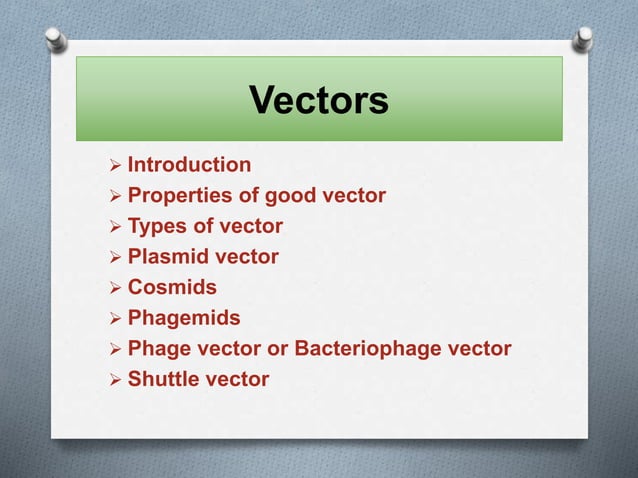 Vectors

➢ Introduction
➢ Properties of good vector
➢ Types of vector
➢ Plasmid vector
➢ Cosmids
➢ Phagemids
➢ Phage vector or Bacteriophage vector
➢ Shuttle vector